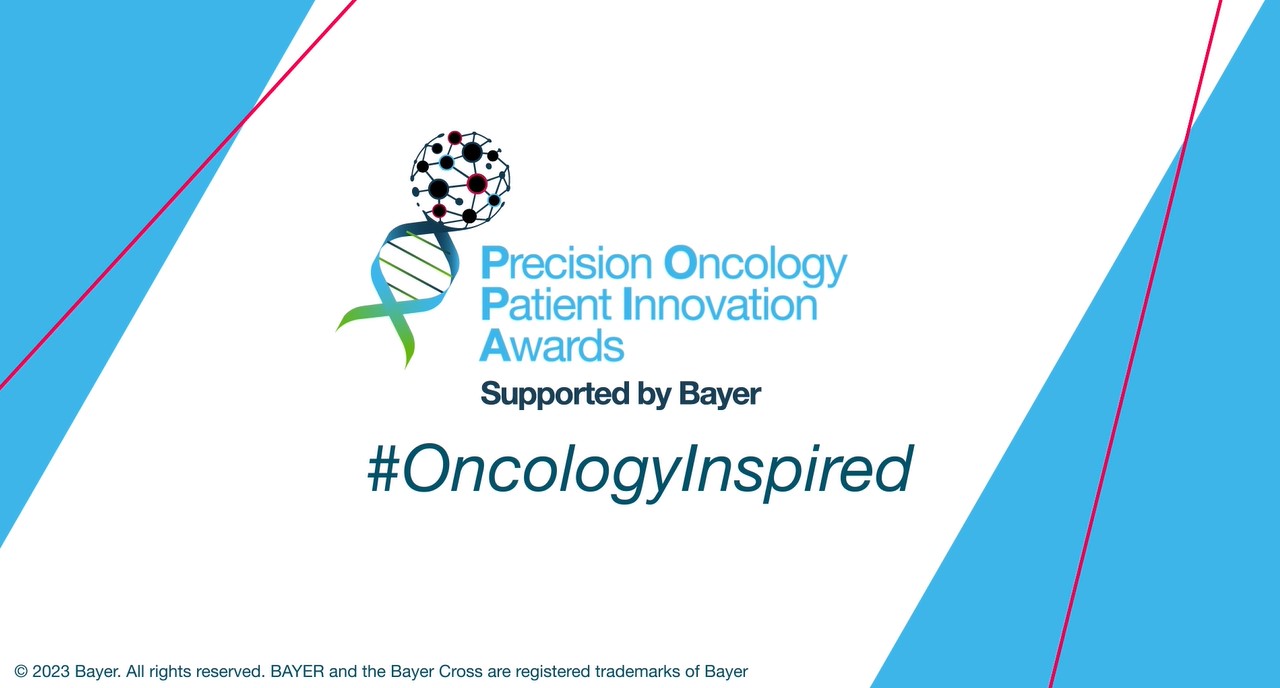 Precision Oncology
Patient Innovation
Awards

Supported by Bayer

#OncologyInspired

© 2023 Bayer. All rights reserved. BAYER and the Bayer Cross are registered trademarks of Bayer